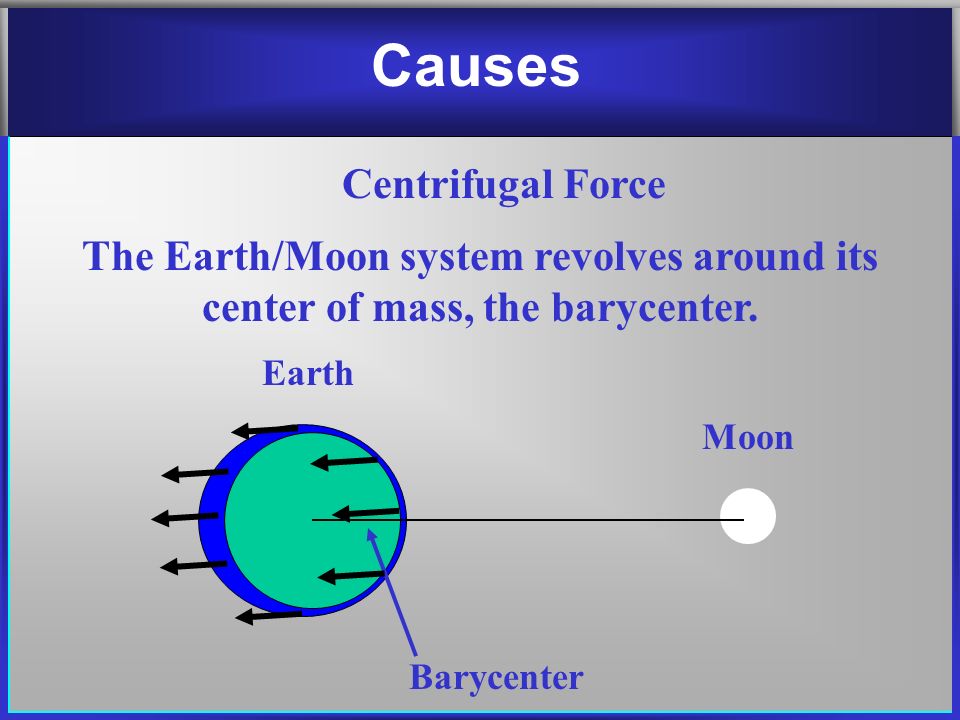 Causes

Centrifugal Force

The Earth/Moon system revolves around its center of mass, the barycenter.

Earth

Moon

Barycenter